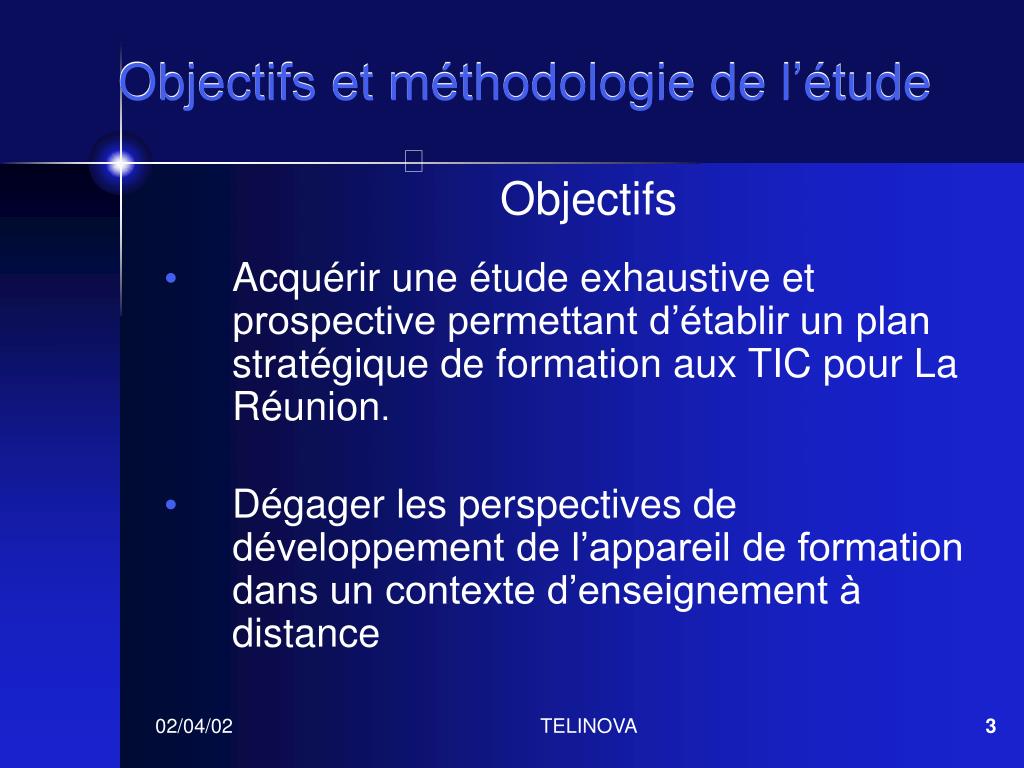 Objectifs et méthodologie de l’étude

Objectifs

• Acquérir une étude exhaustive et prospective permettant d’établir un plan stratégique de formation aux TIC pour La Réunion.

• Dégager les perspectives de développement de l’appareil de formation dans un contexte d’enseignement à distance

02/04/02

TELINOVA

3